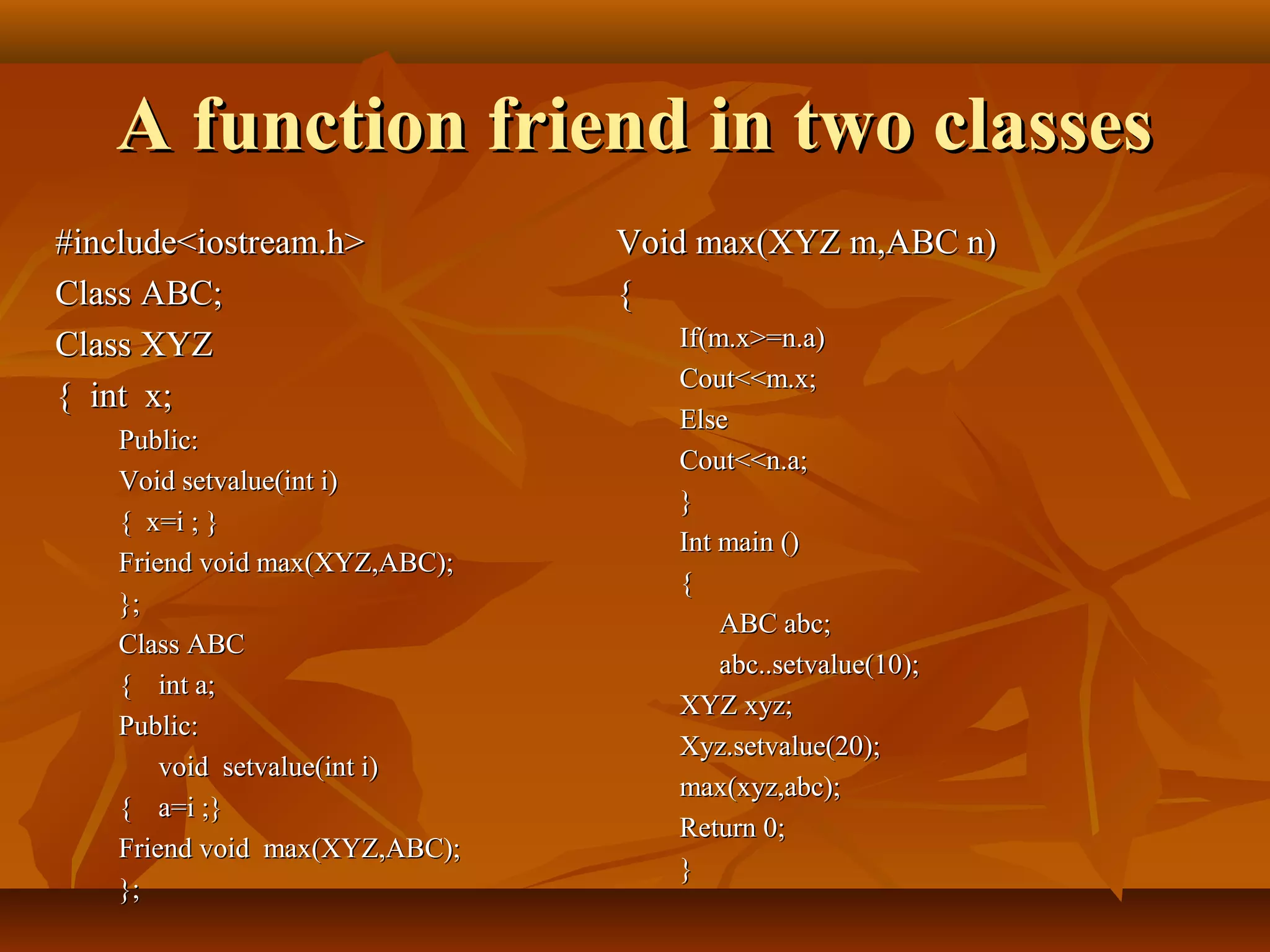 A function friend in two classes

#include<iostream.h>
Class ABC;
Class XYZ
{ int x;
Public:
Void setvalue(int i)
{ x=i ; }
Friend void max(XYZ,ABC);
};
Class ABC
{ int a;
Public:
void setvalue(int i)
{ a=i ;}
Friend void max(XYZ,ABC);
};

Void max(XYZ m,ABC n)
{
If(m.x>=n.a)
Cout<<m.x;
Else
Cout<<n.a;
}
Int main ()
{
ABC abc;
abc..setvalue(10);
XYZ xyz;
Xyz.setvalue(20);
max(xyz,abc);
Return 0;
}